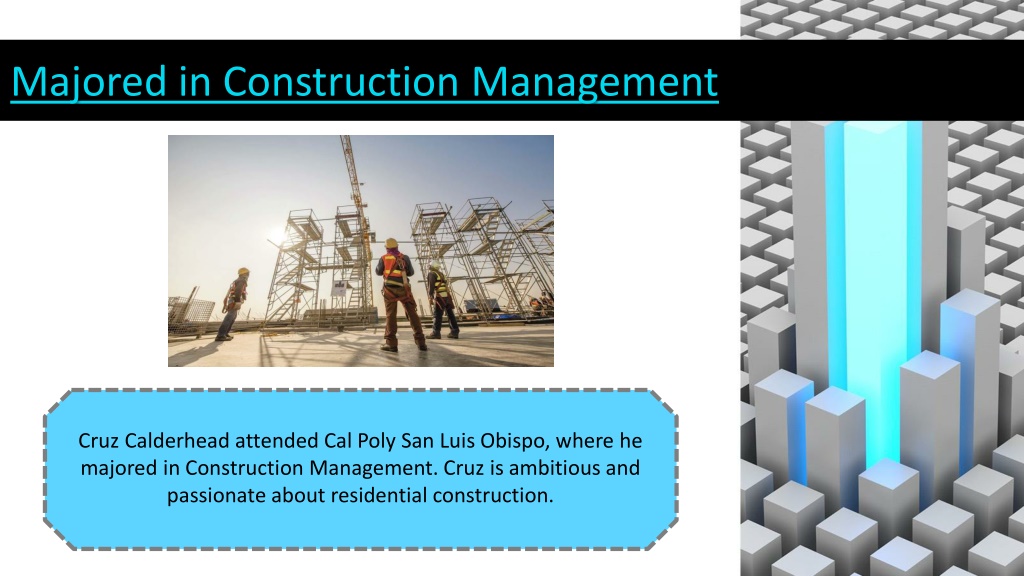 Majored in Construction Management

Cruz Calderhead attended Cal Poly San Luis Obispo, where he majored in Construction Management. Cruz is ambitious and passionate about residential construction.